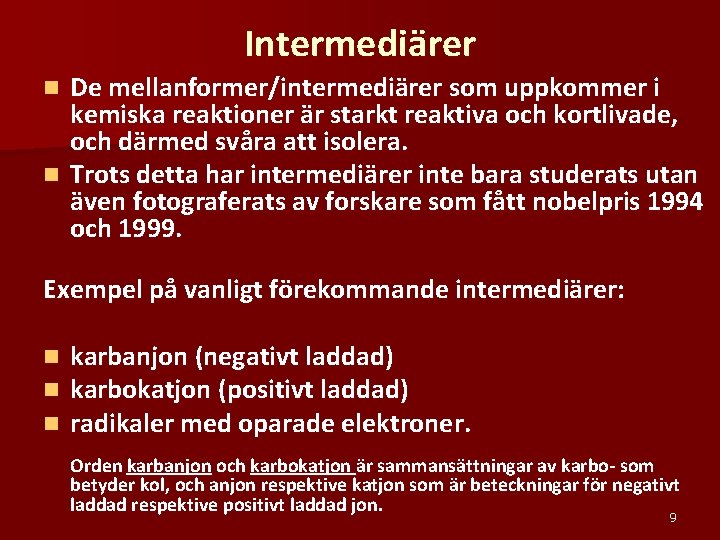 Intermediärer

De mellanformer/intermediärer som uppkommer i kemiska reaktioner är starkt reaktiva och kortlivade, och därmed svåra att isolera.

Trots detta har intermediärer inte bara studerats utan även fotograferats av forskare som fått nobelpris 1994 och 1999.

Exempel på vanligt förekommande intermediärer:

karbanjon (negativt laddad)

karbokatjon (positivt laddad)

radikaler med oparade elektroner.

Orden karbanjon och karbokatjon är sammansättningar av karbo- som betyder kol, och anjon respektive katjon som är beteckningar för negativt laddad respektive positivt laddad jon.

9